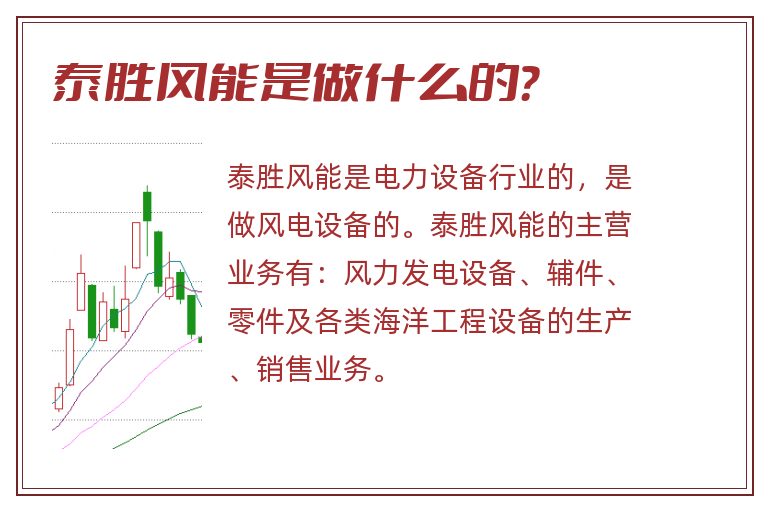 泰胜风能是做什么的?

泰胜风能是电力设备行业的，是做风电设备的。泰胜风能的主营业务有：风力发电设备、辅件、零件及各类海洋工程设备的生产、销售业务。